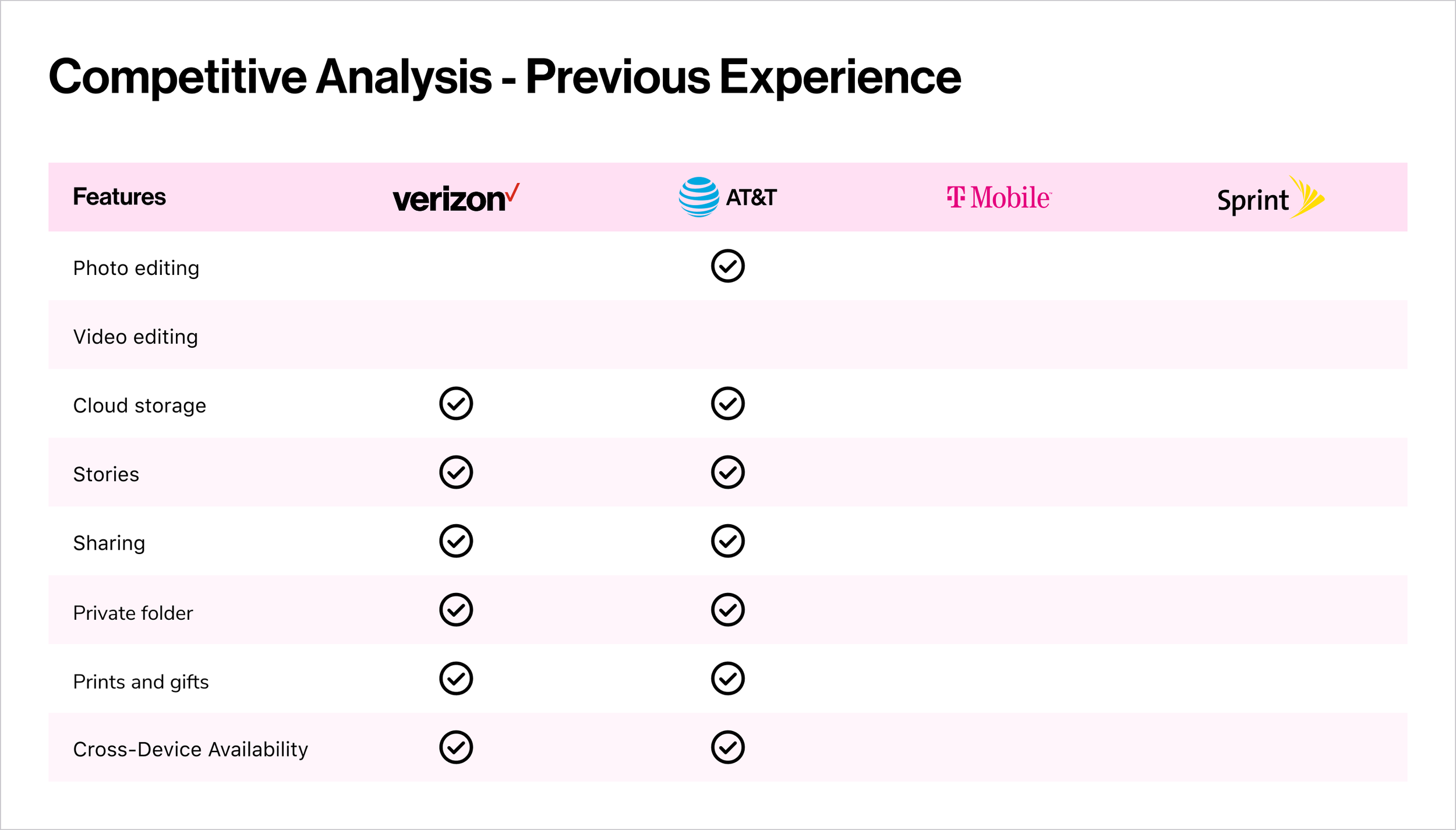 Competitive Analysis - Previous Experience

| Features | verizon✓ | AT&T | T Mobile | Sprint |
|---|---|---|---|---|
| Photo editing | | ✓ | | |
| Video editing | | | | |
| Cloud storage | ✓ | ✓ | | |
| Stories | ✓ | ✓ | | |
| Sharing | ✓ | ✓ | | |
| Private folder | ✓ | ✓ | | |
| Prints and gifts | ✓ | ✓ | | |
| Cross-Device Availability | ✓ | ✓ | | |